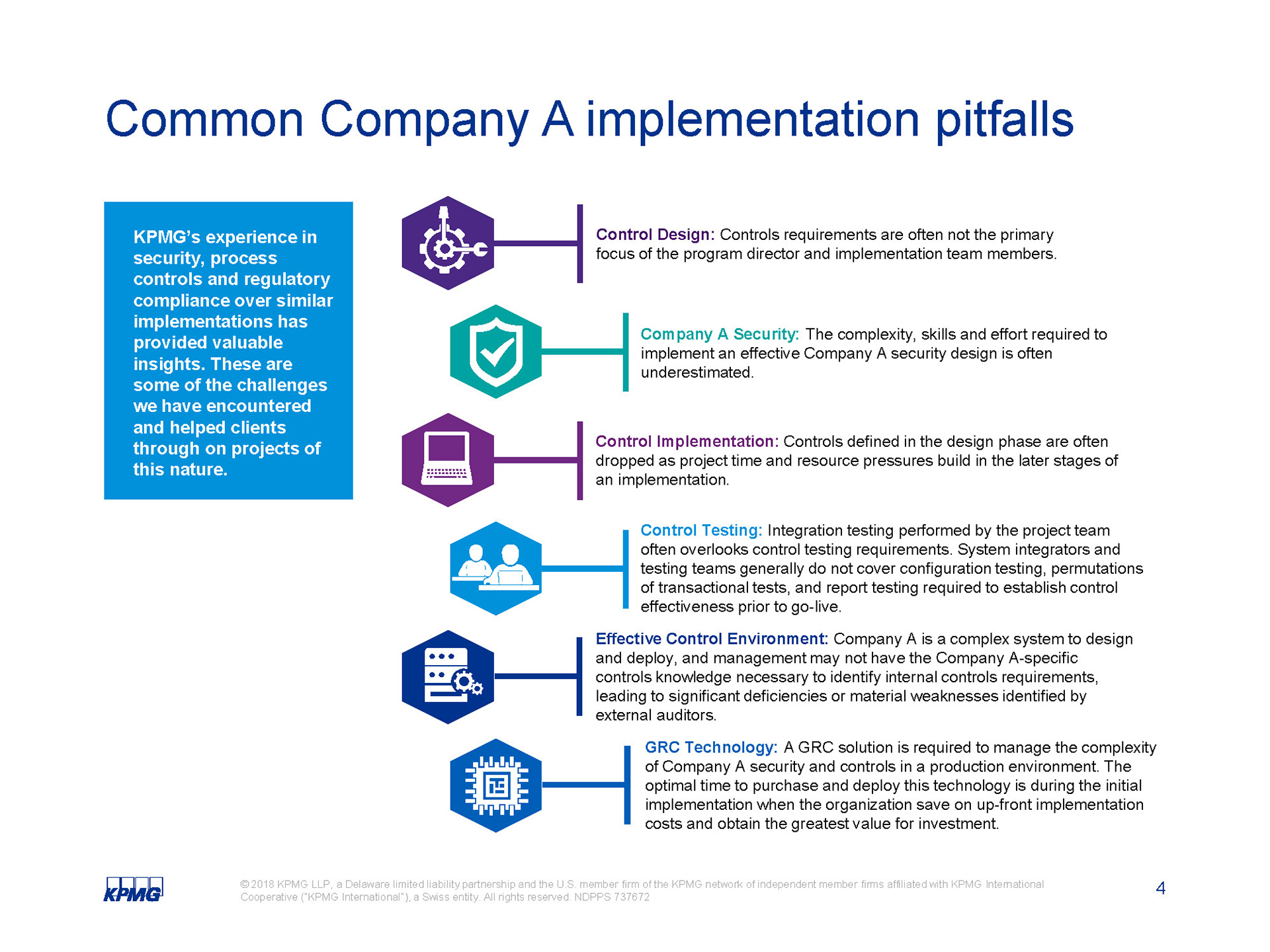 Common Company A implementation pitfalls

KPMG's experience in security, process controls and regulatory compliance over similar implementations has provided valuable insights. These are some of the challenges we have encountered and helped clients through on projects of this nature.

Control Design: Controls requirements are often not the primary focus of the program director and implementation team members.

Company A Security: The complexity, skills and effort required to implement an effective Company A security design is often underestimated.

Control Implementation: Controls defined in the design phase are often dropped as project time and resource pressures build in the later stages of an implementation.

Control Testing: Integration testing performed by the project team often overlooks control testing requirements. System integrators and testing teams generally do not cover configuration testing, permutations of transactional tests, and report testing required to establish control effectiveness prior to go-live.

Effective Control Environment: Company A is a complex system to design and deploy, and management may not have the Company A-specific controls knowledge necessary to identify internal controls requirements, leading to significant deficiencies or material weaknesses identified by external auditors.

GRC Technology: A GRC solution is required to manage the complexity of Company A security and controls in a production environment. The optimal time to purchase and deploy this technology is during the initial implementation when the organization save on up-front implementation costs and obtain the greatest value for investment.

KPMG

© 2018 KPMG LLP, a Delaware limited liability partnership and the U.S. member firm of the KPMG network of independent member firms affiliated with KPMG International Cooperative ("KPMG International"), a Swiss entity. All rights reserved. NDPPS 737672

4